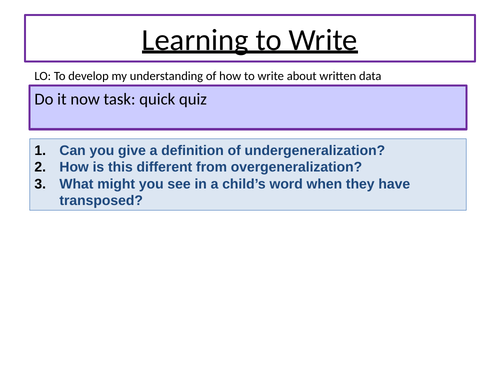 Learning to Write

LO: To develop my understanding of how to write about written data

Do it now task: quick quiz

1. Can you give a definition of undergeneralization?
2. How is this different from overgeneralization?
3. What might you see in a child’s word when they have transposed?